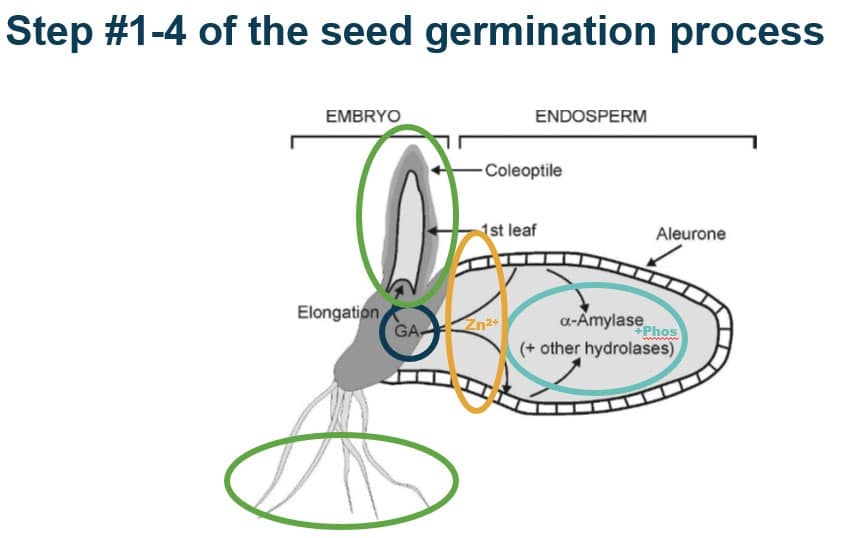 Step #1-4 of the seed germination process

EMBRYO

ENDOSPERM

Coleoptile

1st leaf

Aleurone

Elongation

GA

$Zn^{2+}$

α-Amylase

+Phos

(+ other hydrolases)